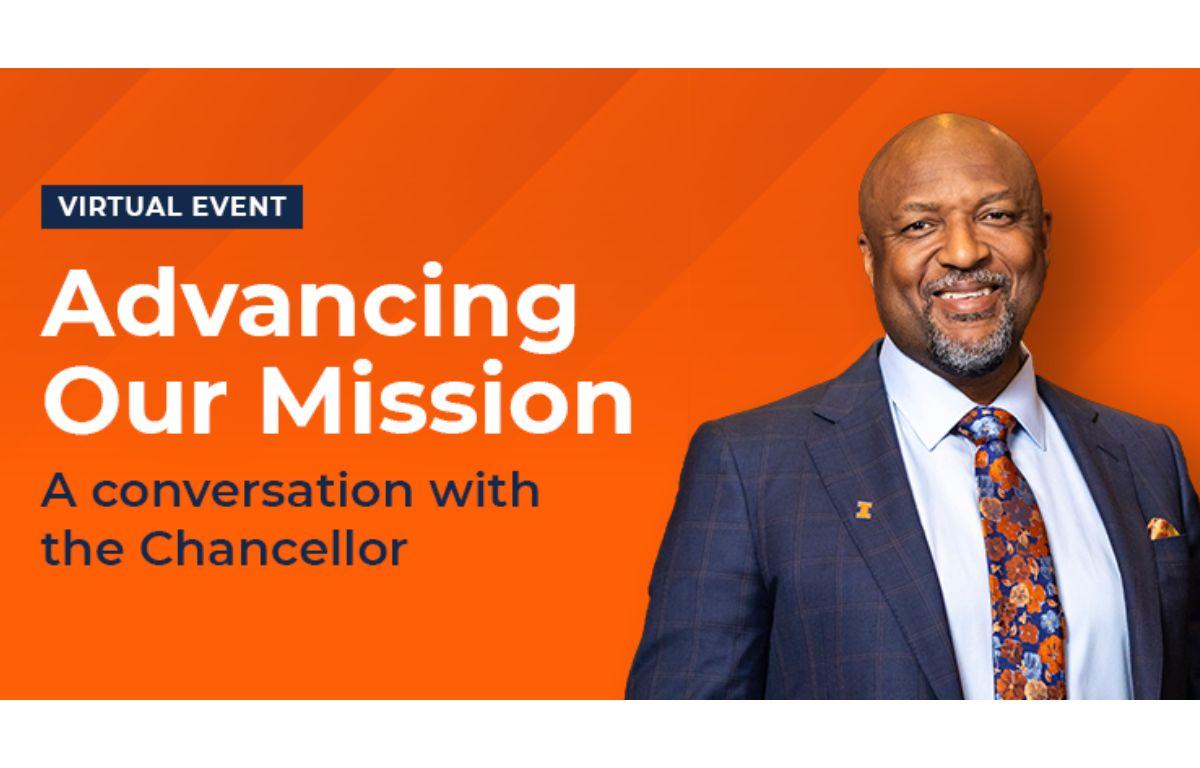 VIRTUAL EVENT

Advancing Our Mission

A conversation with the Chancellor